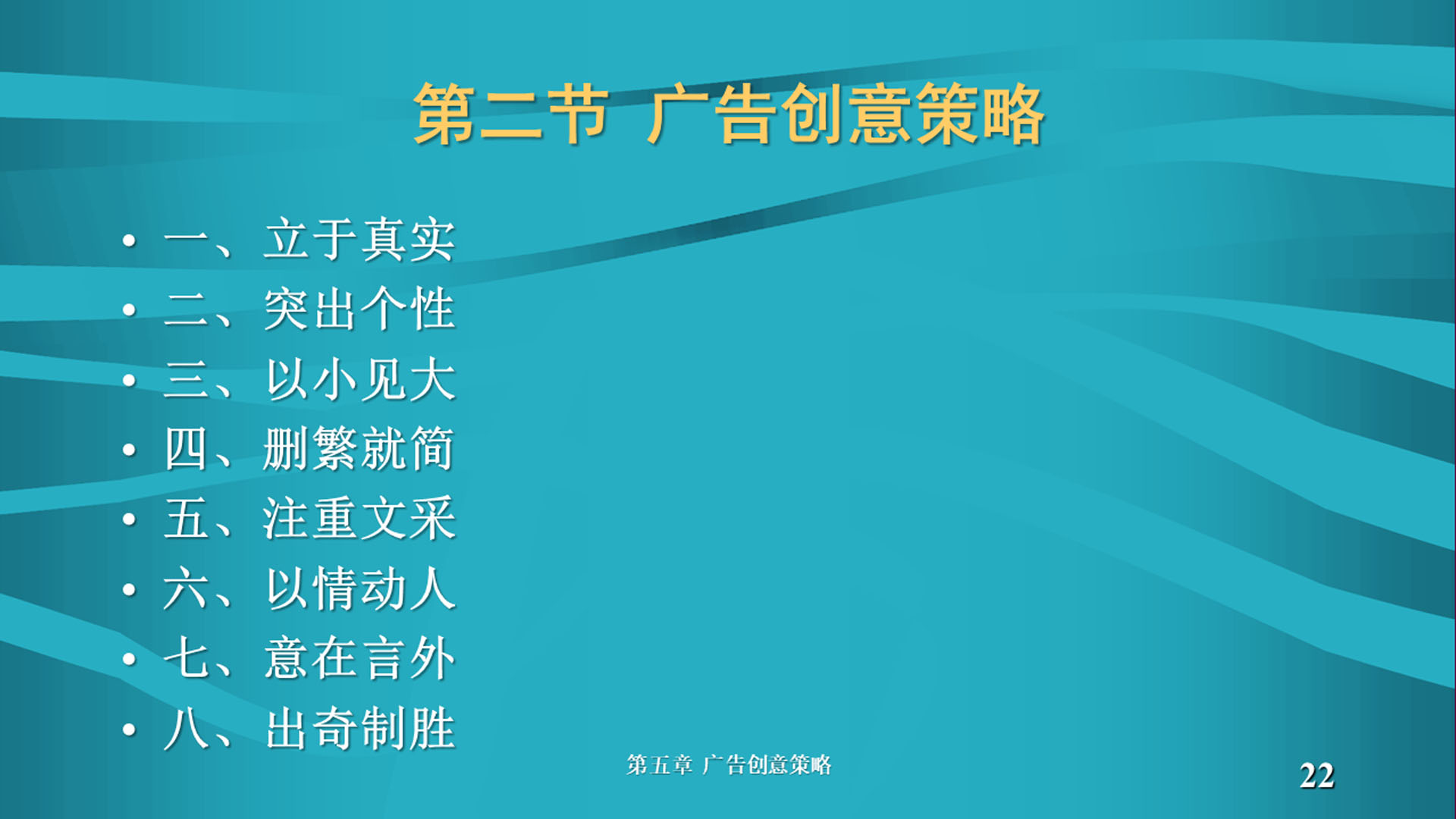 第二节 广告创意策略

• 一、立于真实
• 二、突出个性
• 三、以小见大
• 四、删繁就简
• 五、注重文采
• 六、以情动人
• 七、意在言外
• 八、出奇制胜

第五章 广告创意策略

22